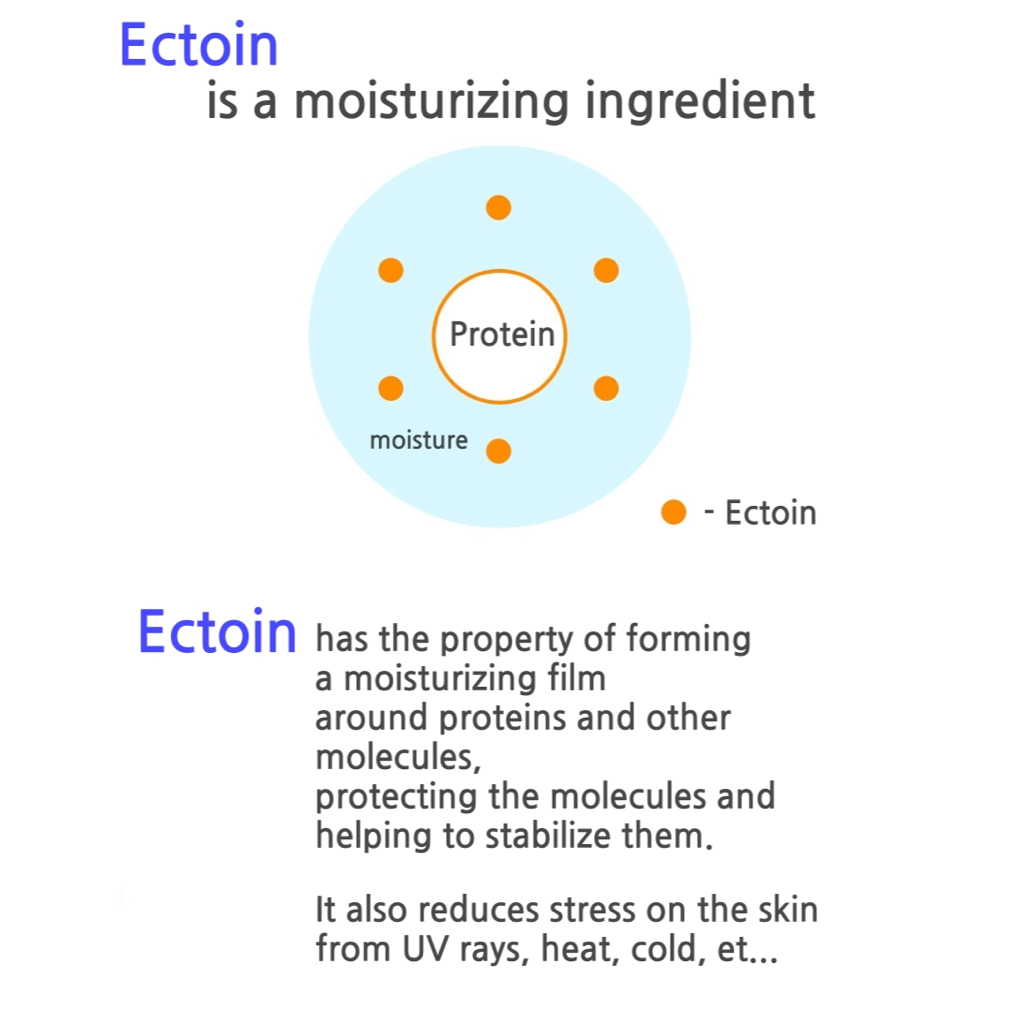 Ectoin
is a moisturizing ingredient

Protein

moisture

- Ectoin

Ectoin has the property of forming a moisturizing film around proteins and other molecules, protecting the molecules and helping to stabilize them.

It also reduces stress on the skin from UV rays, heat, cold, et...